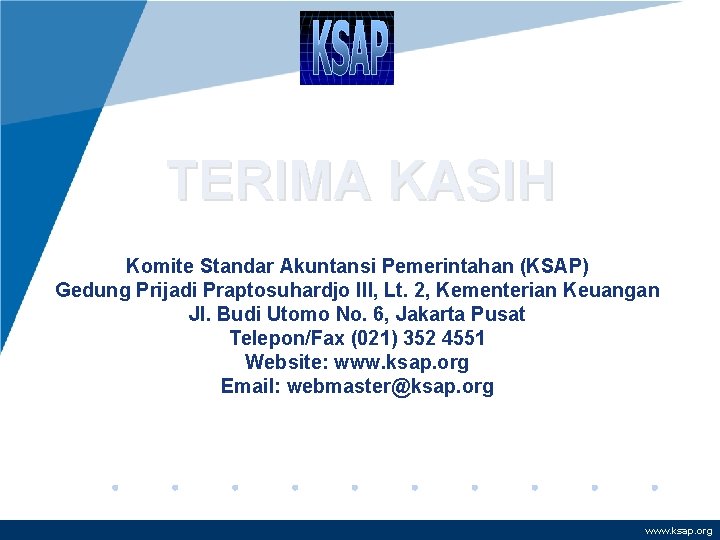 KSAP

TERIMA KASIH

Komite Standar Akuntansi Pemerintahan (KSAP)
Gedung Prijadi Praptosuhardjo III, Lt. 2, Kementerian Keuangan
Jl. Budi Utomo No. 6, Jakarta Pusat
Telepon/Fax (021) 352 4551
Website: www.ksap.org
Email: webmaster@ksap.org

www.ksap.org